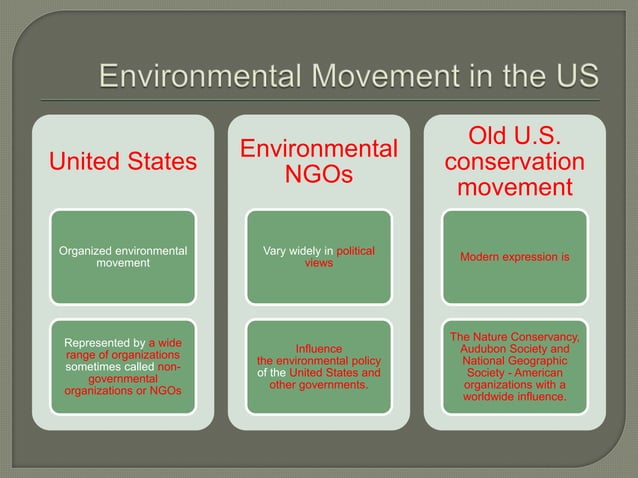 Environmental Movement in the US

United States

Organized environmental movement

Represented by a wide range of organizations sometimes called non-governmental organizations or NGOs

Environmental NGOs

Vary widely in political views

Influence the environmental policy of the United States and other governments.

Old U.S. conservation movement

Modern expression is

The Nature Conservancy, Audubon Society and National Geographic Society - American organizations with a worldwide influence.